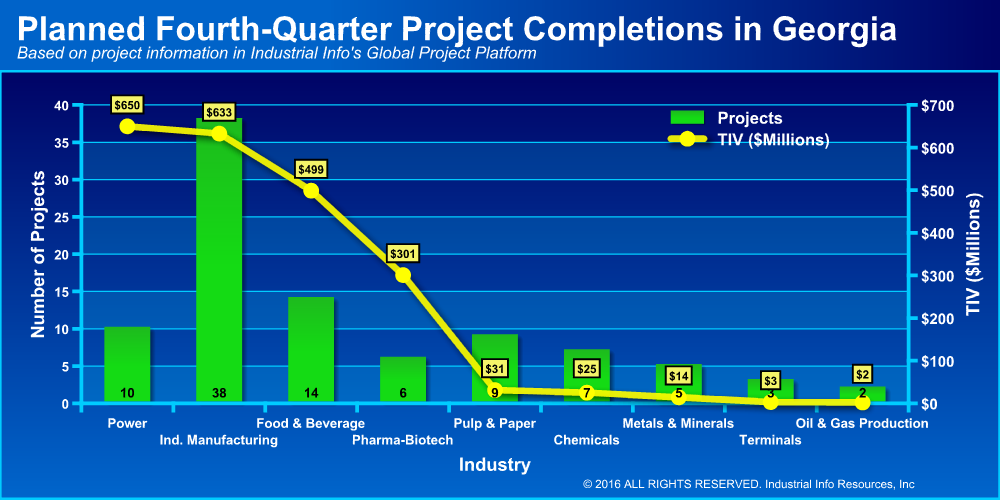 Planned Fourth-Quarter Project Completions in Georgia
Based on project information in Industrial Info's Global Project Platform

Projects
TIV ($Millions)

Number of Projects
40
35
30
25
20
15
10
5
0

TIV ($Millions)
$700
$600
$500
$400
$300
$200
$100
$0

$650
$633
$499
$301
$31
$25
$14
$3
$2

10
38
14
6
9
7
5
3
2

Power
Ind. Manufacturing
Food & Beverage
Pharma-Biotech
Pulp & Paper
Chemicals
Metals & Minerals
Terminals
Oil & Gas Production

Industry

© 2016 ALL RIGHTS RESERVED. Industrial Info Resources, Inc